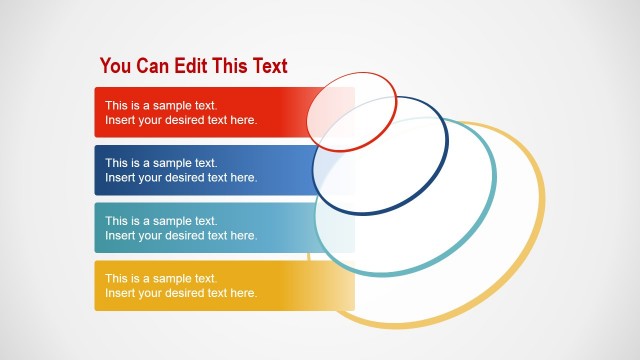 You Can Edit This Text

This is a sample text.
Insert your desired text here.

This is a sample text.
Insert your desired text here.

This is a sample text.
Insert your desired text here.

This is a sample text.
Insert your desired text here.